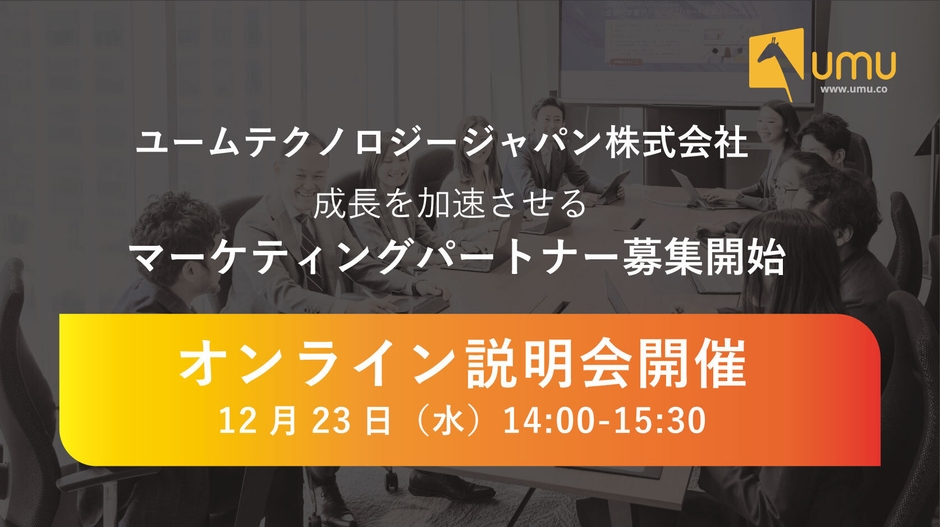 umu
www.umu.co

ユームテクノロジージャパン株式会社

成長を加速させる

マーケティングパートナー募集開始

オンライン説明会開催

12 月 23 日（水）14:00-15:30